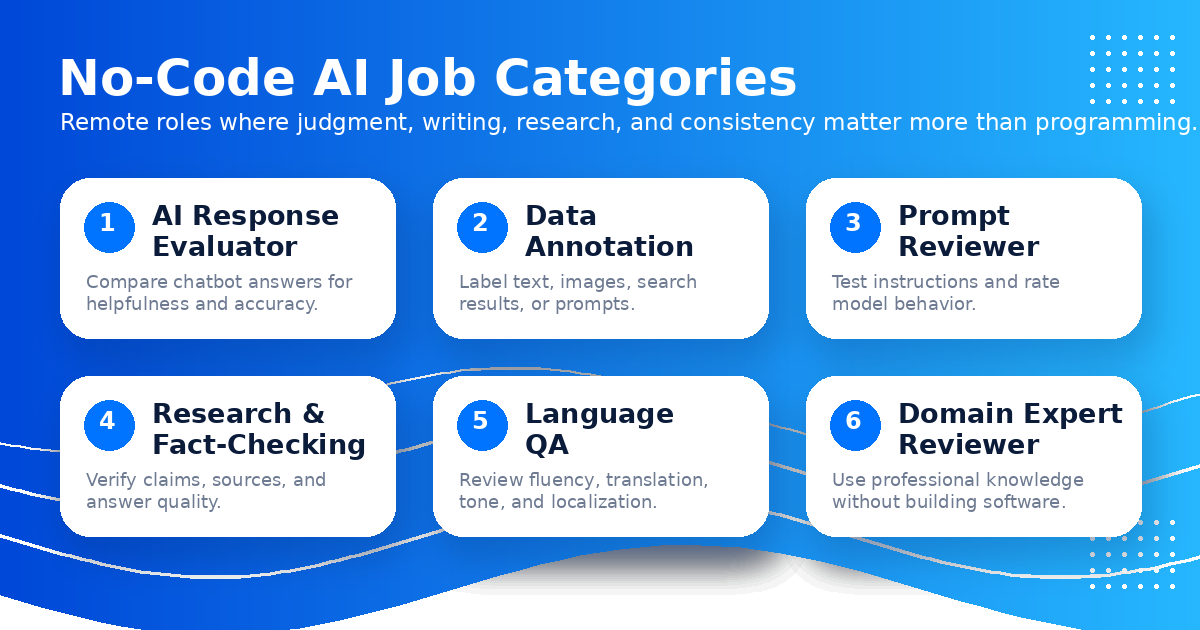 No-Code AI Job Categories

Remote roles where judgment, writing, research, and consistency matter more than programming.

1 AI Response Evaluator

Compare chatbot answers for helpfulness and accuracy.

2 Data Annotation

Label text, images, search results, or prompts.

3 Prompt Reviewer

Test instructions and rate model behavior.

4 Research & Fact-Checking

Verify claims, sources, and answer quality.

5 Language QA

Review fluency, translation, tone, and localization.

6 Domain Expert Reviewer

Use professional knowledge without building software.